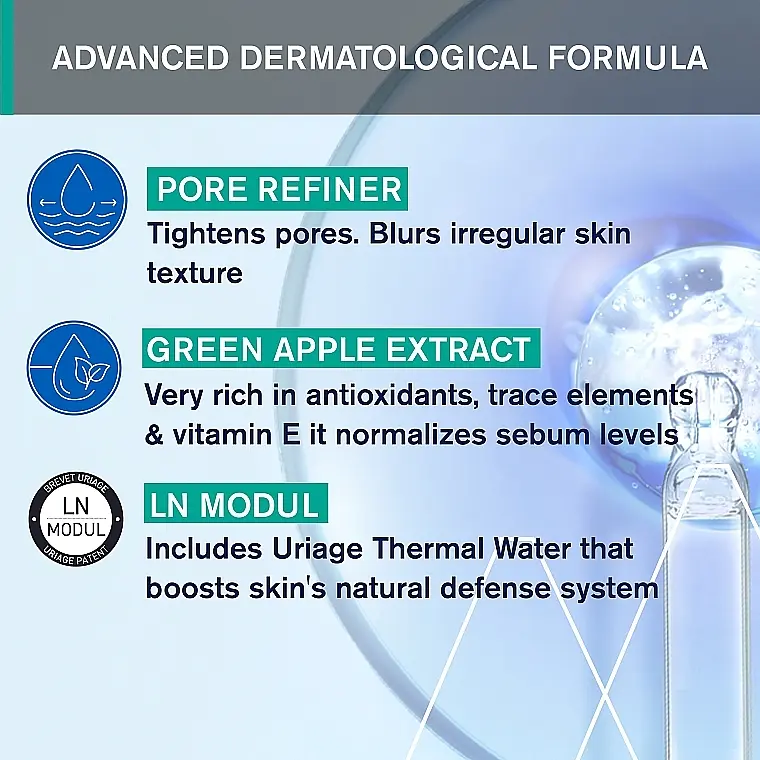 ADVANCED DERMATOLOGICAL FORMULA

PORE REFINER
Tightens pores. Blurs irregular skin texture

GREEN APPLE EXTRACT
Very rich in antioxidants, trace elements & vitamin E it normalizes sebum levels

BREVET URIAGE
LN
MODUL
URIAGE PATENT

LN MODUL
Includes Uriage Thermal Water that boosts skin's natural defense system